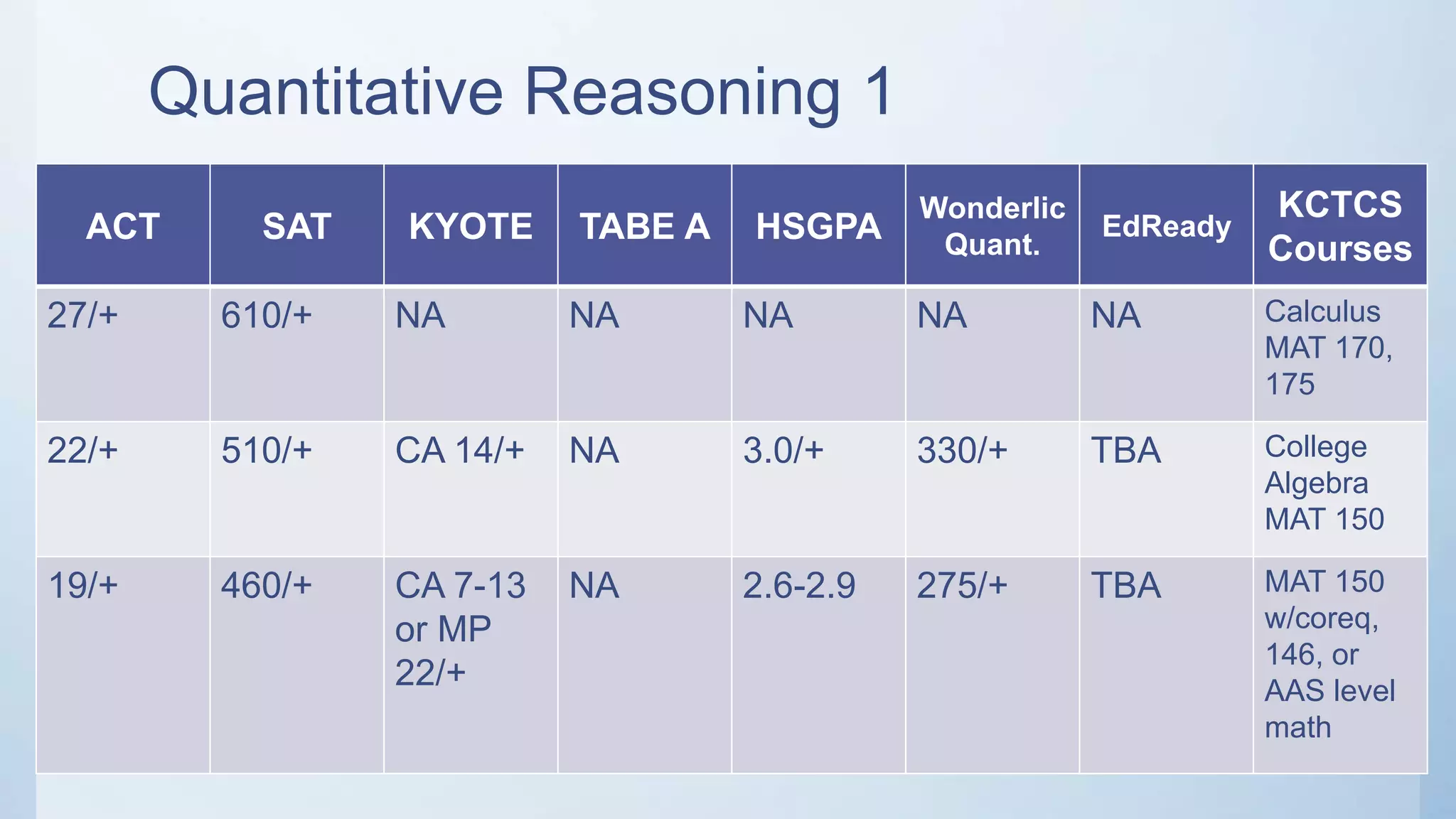 Quantitative Reasoning 1

| ACT | SAT | KYOTE | TABE A | HSGPA | Wonderlic Quant. | EdReady | KCTCS Courses |
|---|---|---|---|---|---|---|---|
| 27/+ | 610/+ | NA | NA | NA | NA | NA | Calculus MAT 170, 175 |
| 22/+ | 510/+ | CA 14/+ | NA | 3.0/+ | 330/+ | TBA | College Algebra MAT 150 |
| 19/+ | 460/+ | CA 7-13 or MP 22/+ | NA | 2.6-2.9 | 275/+ | TBA | MAT 150 w/coreq, 146, or AAS level math |